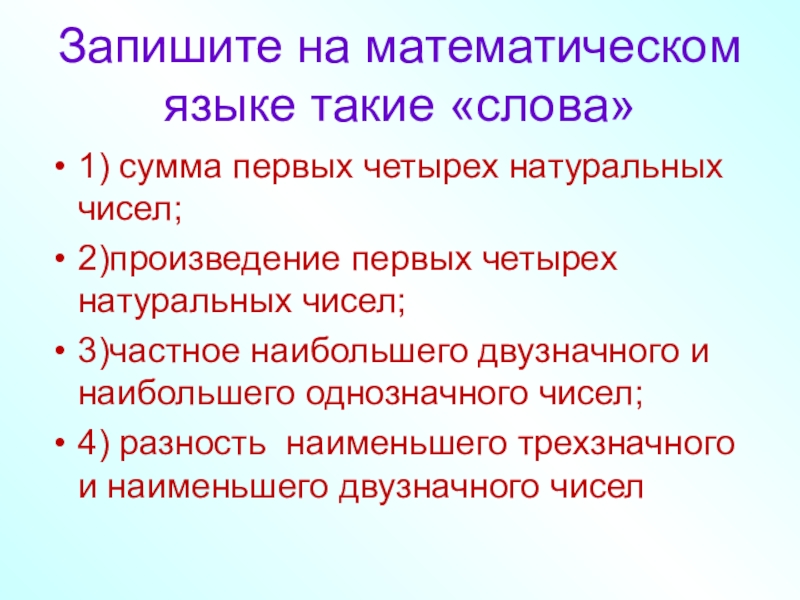 Запишите на математическом языке такие «слова»

• 1) сумма первых четырех натуральных чисел;
• 2)произведение первых четырех натуральных чисел;
• 3)частное наибольшего двузначного и наибольшего однозначного чисел;
• 4) разность наименьшего трехзначного и наименьшего двузначного чисел